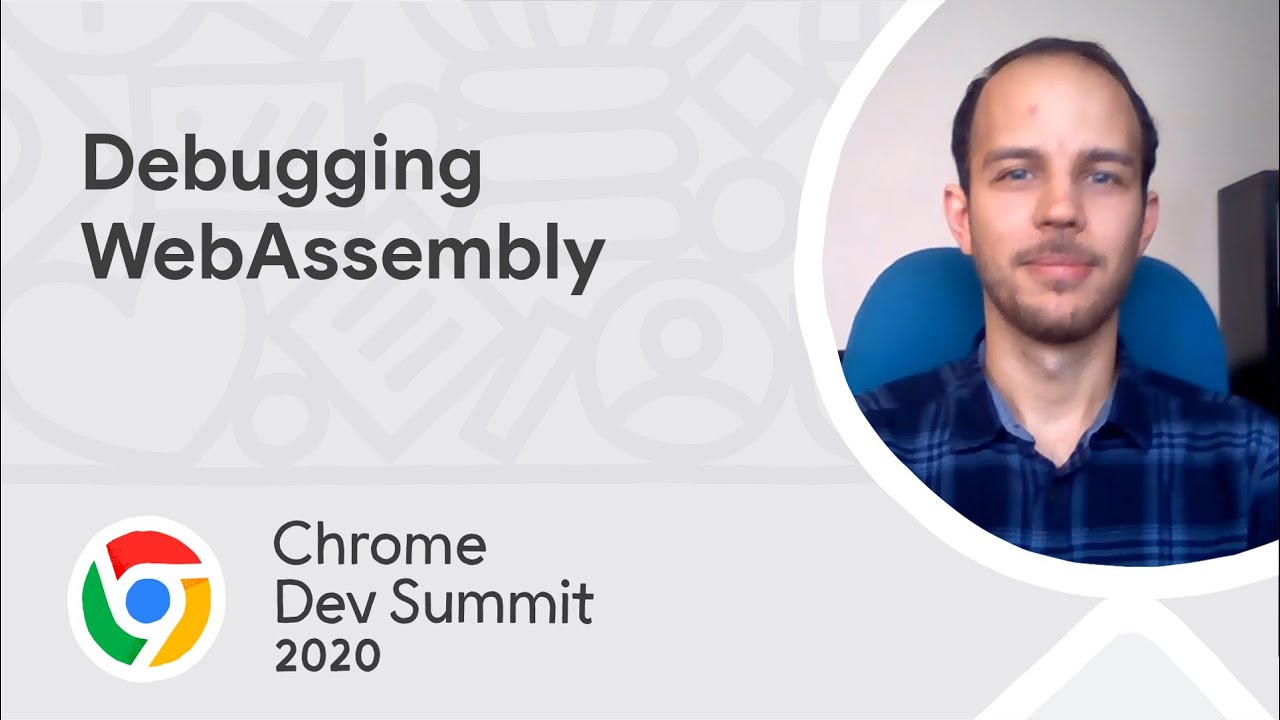 Debugging WebAssembly

Chrome
Dev Summit
2020